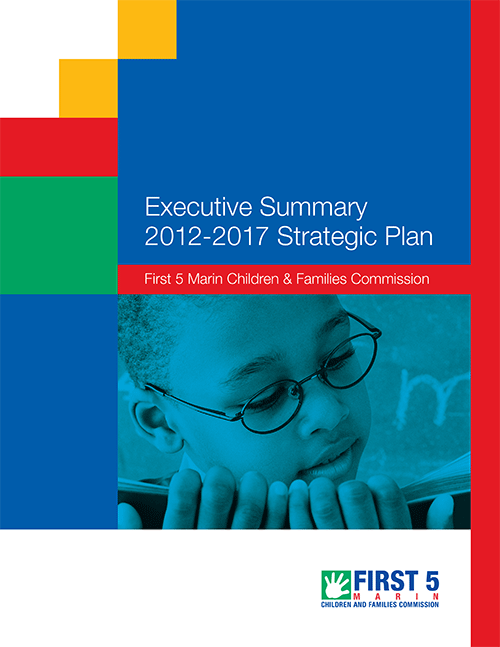 Executive Summary
2012-2017 Strategic Plan

First 5 Marin Children & Families Commission

FIRST 5
MARIN
CHILDREN AND FAMILIES COMMISSION